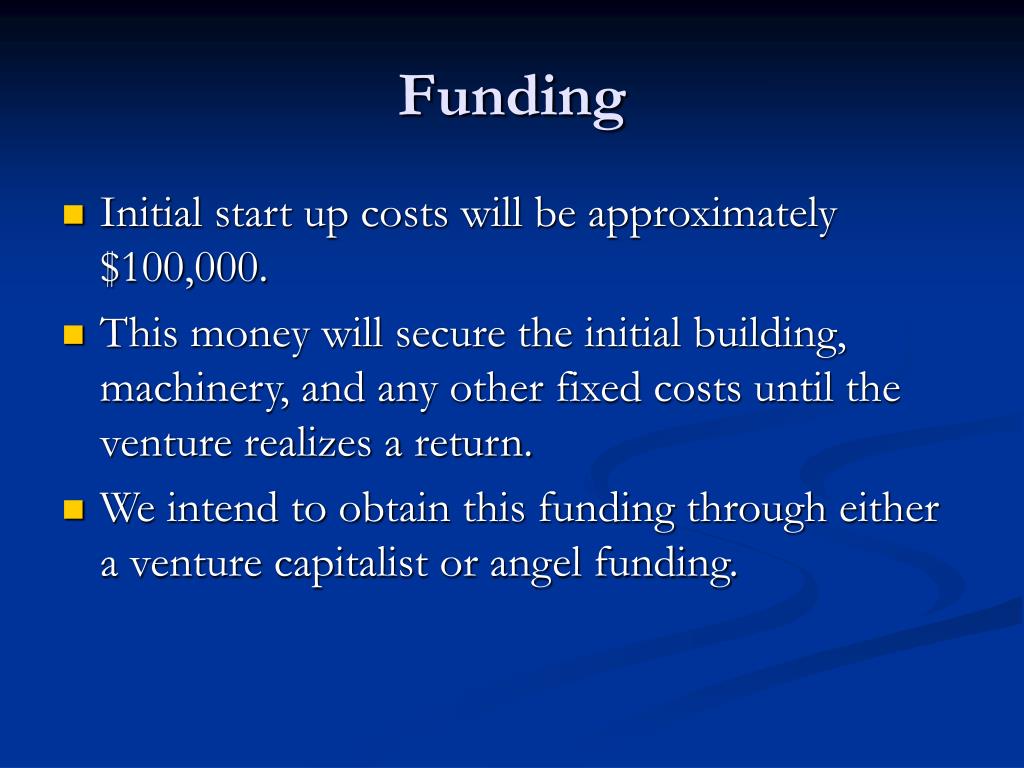 Funding

- Initial start up costs will be approximately \$100,000.
- This money will secure the initial building, machinery, and any other fixed costs until the venture realizes a return.
- We intend to obtain this funding through either a venture capitalist or angel funding.